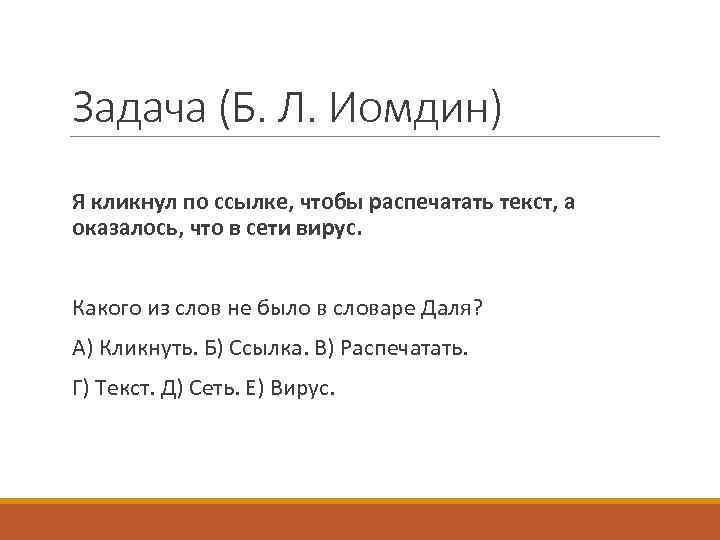 Задача (Б. Л. Иомдин)

Я кликнул по ссылке, чтобы распечатать текст, а оказалось, что в сети вирус.

Какого из слов не было в словаре Даля?

А) Кликнуть. Б) Ссылка. В) Распечатать.

Г) Текст. Д) Сеть. Е) Вирус.